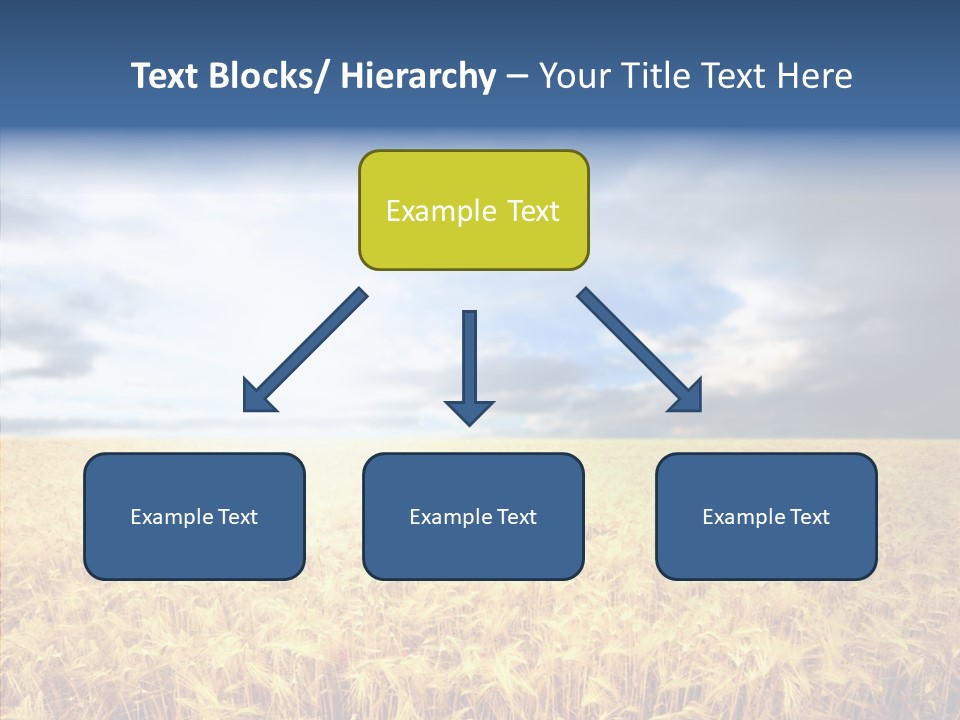 Text Blocks/ Hierarchy – Your Title Text Here

Example Text

Example Text

Example Text

Example Text